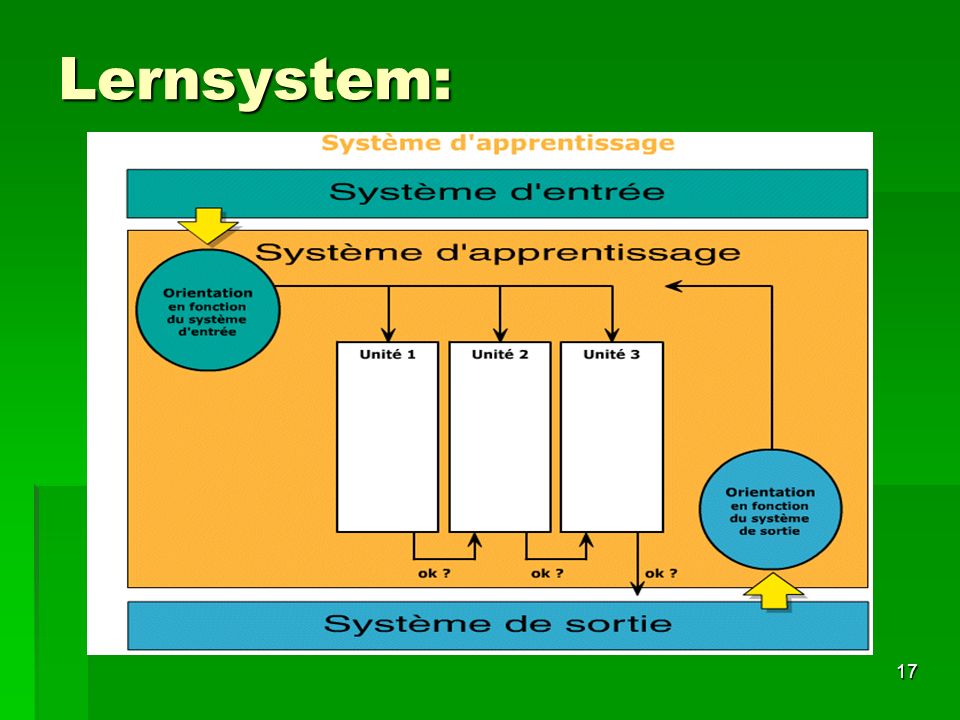 Lernsystem:

Système d'apprentissage

Système d'entrée

Système d'apprentissage

Orientation en fonction du système d'entrée

Unité 1

Unité 2

Unité 3

ok ?

ok ?

ok ?

Orientation en fonction du système de sortie

Système de sortie

17